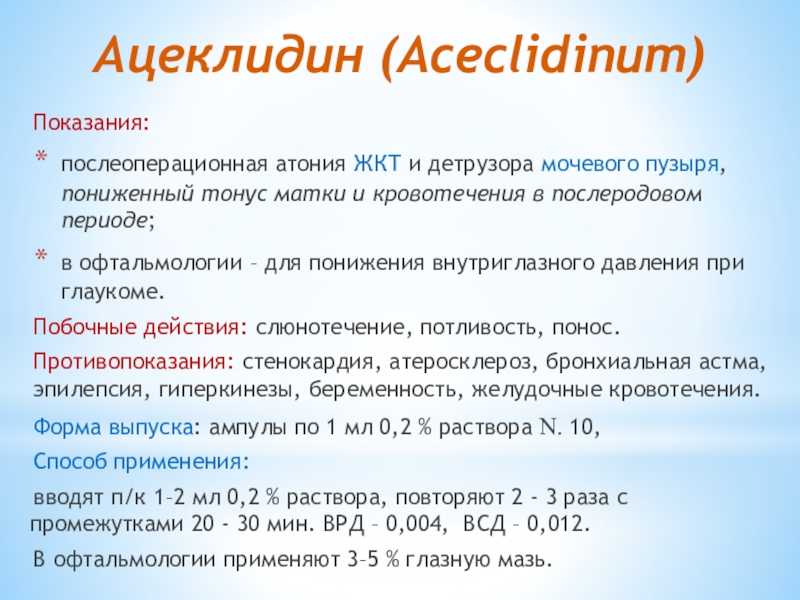 Ацеклидин (Aceclidinum)

Показания:

* послеоперационная атония ЖКТ и детрузора мочевого пузыря, пониженный тонус матки и кровотечения в послеродовом периоде;

* в офтальмологии – для понижения внутриглазного давления при глаукоме.

Побочные действия: слюнотечение, потливость, понос.

Противопоказания: стенокардия, атеросклероз, бронхиальная астма, эпилепсия, гиперкинезы, беременность, желудочные кровотечения.

Форма выпуска: ампулы по 1 мл 0,2 % раствора N. 10,

Способ применения:

вводят п/к 1–2 мл 0,2 % раствора, повторяют 2 - 3 раза с промежутками 20 - 30 мин. ВРД – 0,004, ВСД – 0,012.

В офтальмологии применяют 3–5 % глазную мазь.